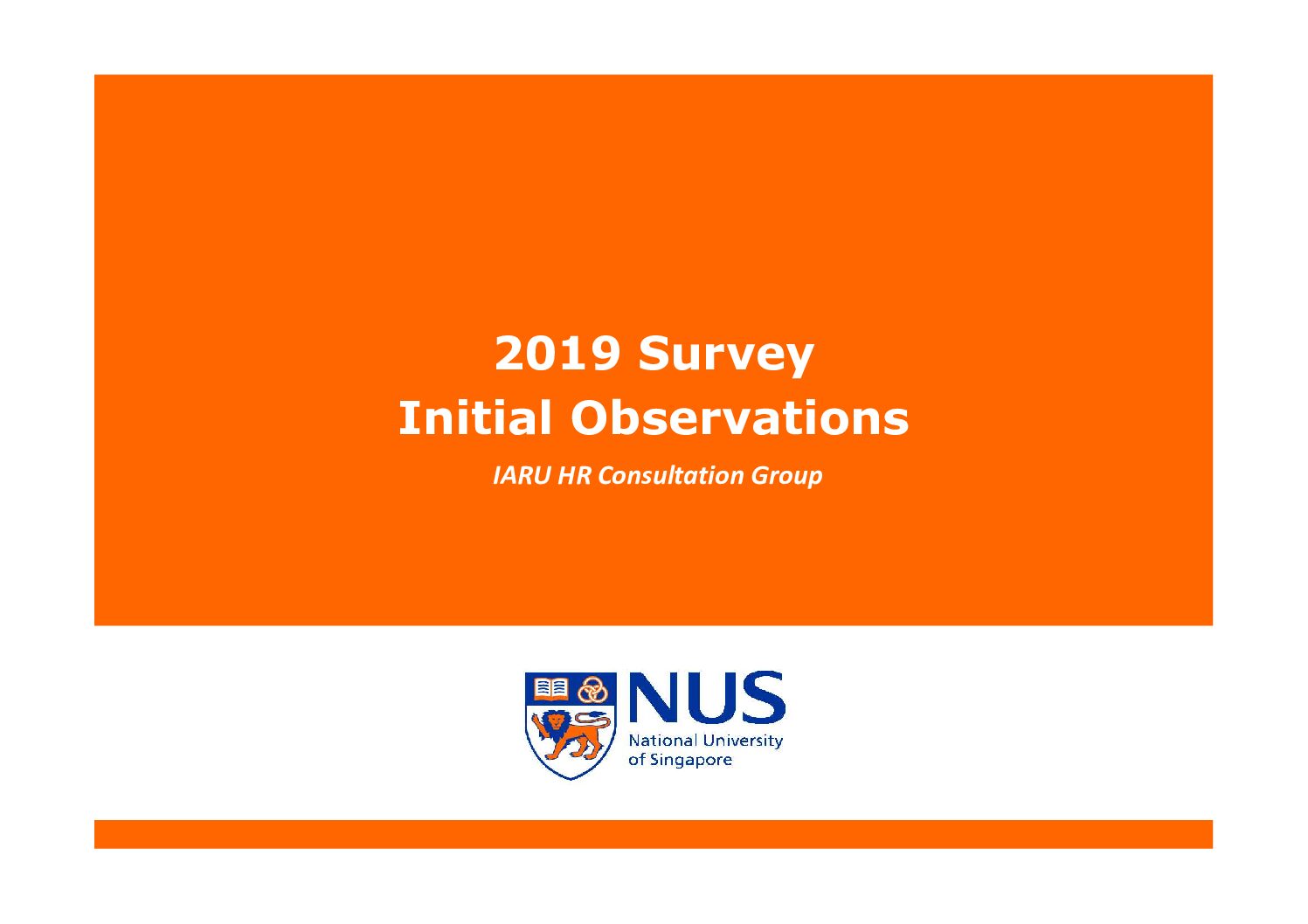 2019 Survey
Initial Observations

IARU HR Consultation Group

NUS
National University of Singapore